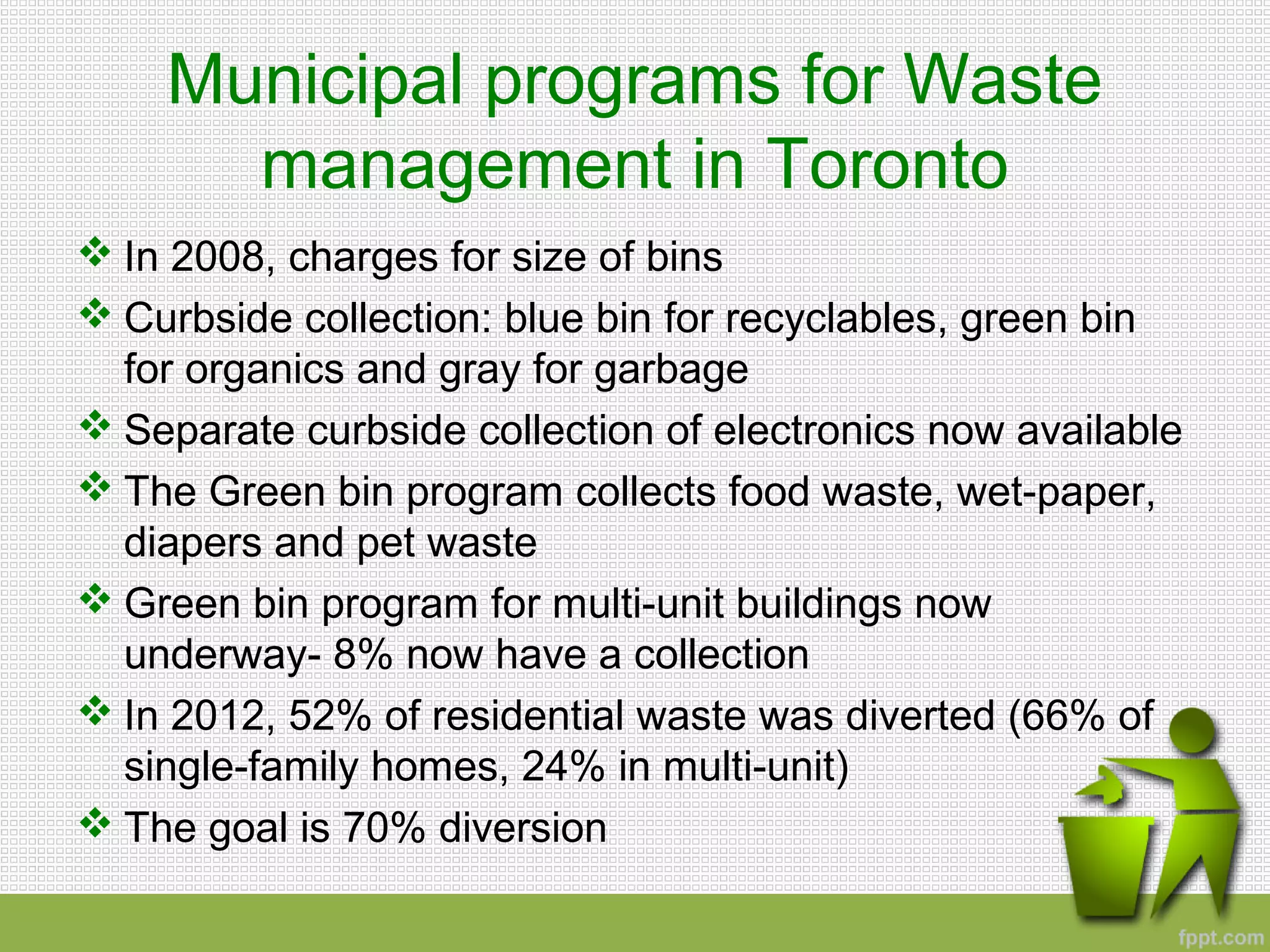 Municipal programs for Waste management in Toronto

❖ In 2008, charges for size of bins
❖ Curbside collection: blue bin for recyclables, green bin for organics and gray for garbage
❖ Separate curbside collection of electronics now available
❖ The Green bin program collects food waste, wet-paper, diapers and pet waste
❖ Green bin program for multi-unit buildings now underway- 8% now have a collection
❖ In 2012, 52% of residential waste was diverted (66% of single-family homes, 24% in multi-unit)
❖ The goal is 70% diversion

fppt.com